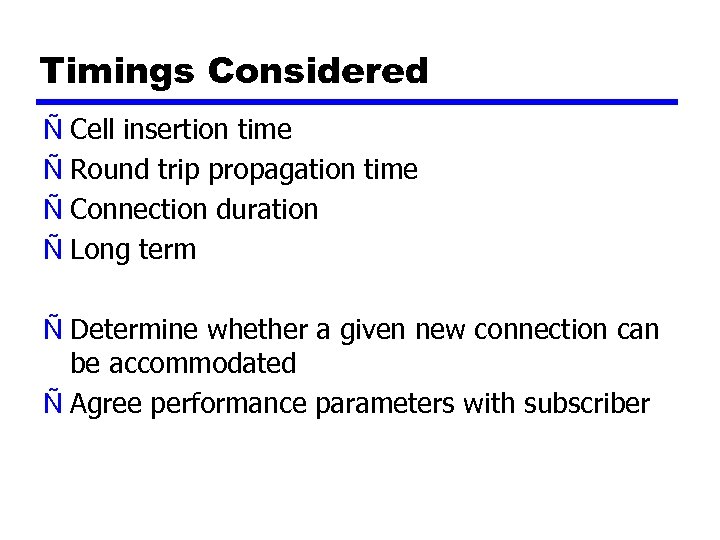 Timings Considered

Ñ Cell insertion time
Ñ Round trip propagation time
Ñ Connection duration
Ñ Long term

Ñ Determine whether a given new connection can be accommodated
Ñ Agree performance parameters with subscriber